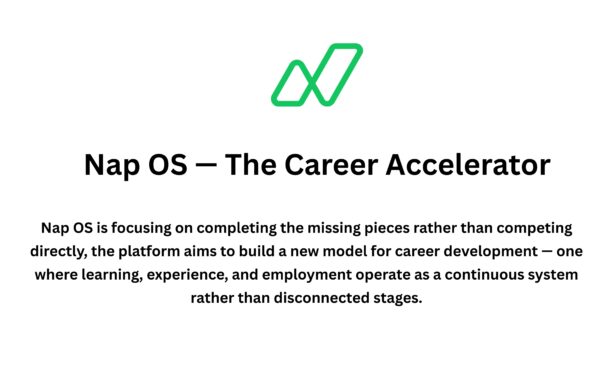 Nap OS — The Career Accelerator

Nap OS is focusing on completing the missing pieces rather than competing directly, the platform aims to build a new model for career development — one where learning, experience, and employment operate as a continuous system rather than disconnected stages.